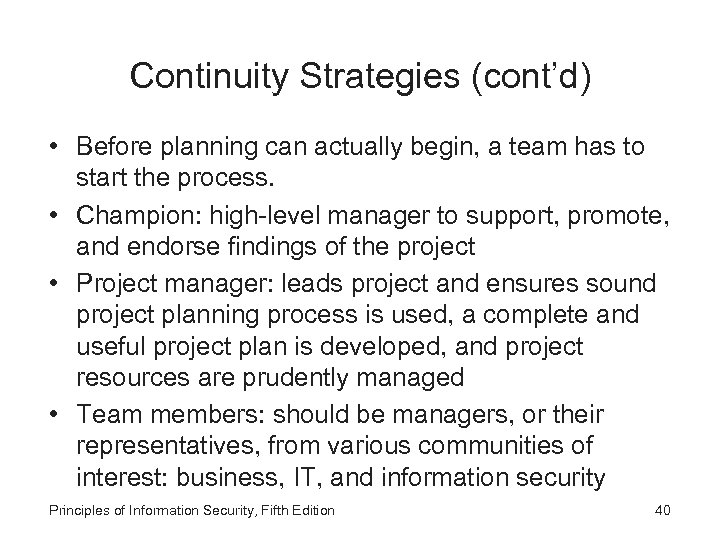 Continuity Strategies (cont'd)

• Before planning can actually begin, a team has to start the process.
• Champion: high-level manager to support, promote, and endorse findings of the project
• Project manager: leads project and ensures sound project planning process is used, a complete and useful project plan is developed, and project resources are prudently managed
• Team members: should be managers, or their representatives, from various communities of interest: business, IT, and information security

Principles of Information Security, Fifth Edition

40